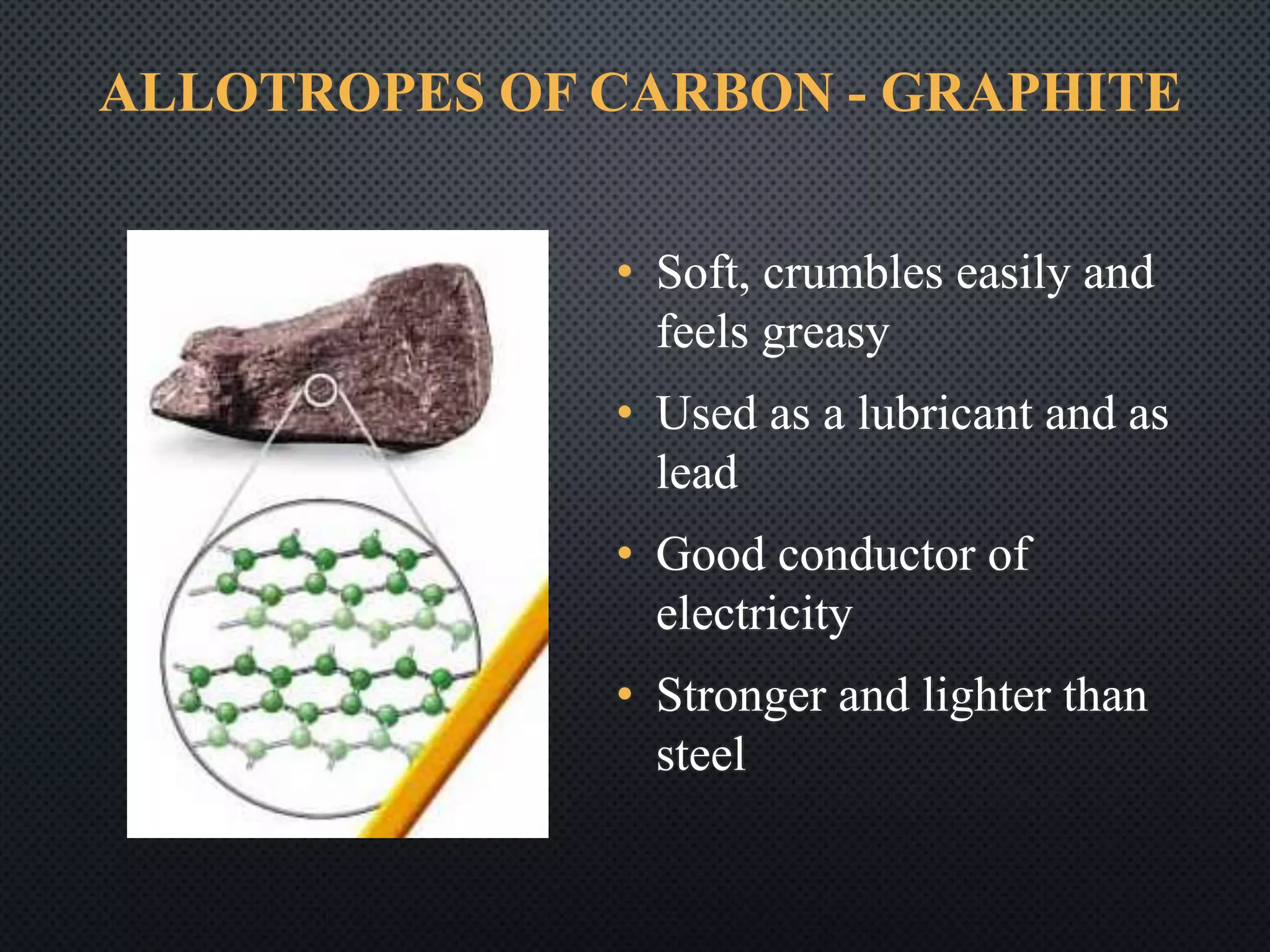 ALLOTROPES OF CARBON - GRAPHITE

• Soft, crumbles easily and feels greasy

• Used as a lubricant and as lead

• Good conductor of electricity

• Stronger and lighter than steel